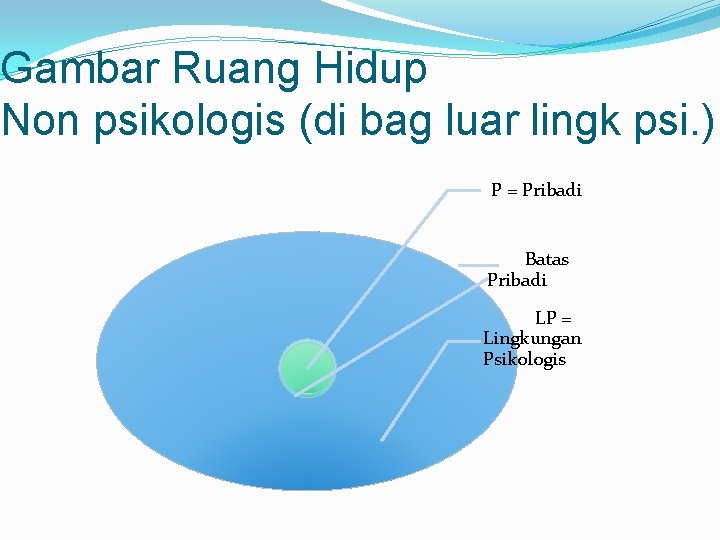 Gambar Ruang Hidup
Non psikologis (di bag luar lingk psi.)

P = Pribadi

Batas Pribadi

LP = Lingkungan Psikologis